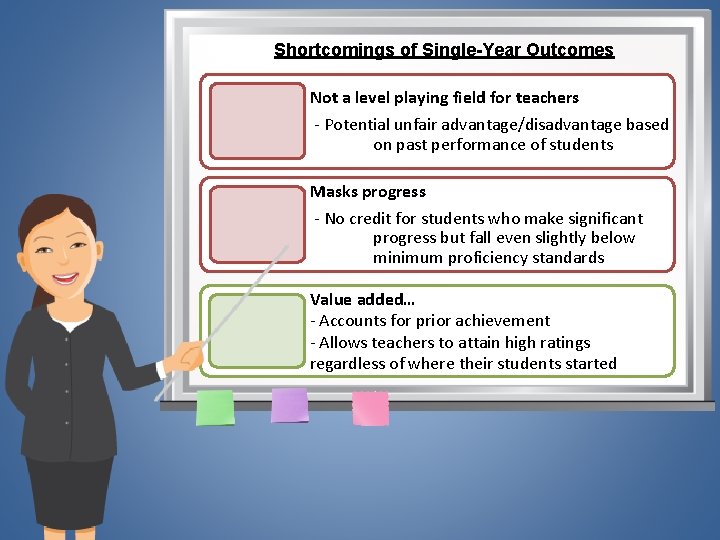 Shortcomings of Single-Year Outcomes

Not a level playing field for teachers

- Potential unfair advantage/disadvantage based on past performance of students

Masks progress

- No credit for students who make significant progress but fall even slightly below minimum proficiency standards

Value added...
- Accounts for prior achievement
- Allows teachers to attain high ratings regardless of where their students started